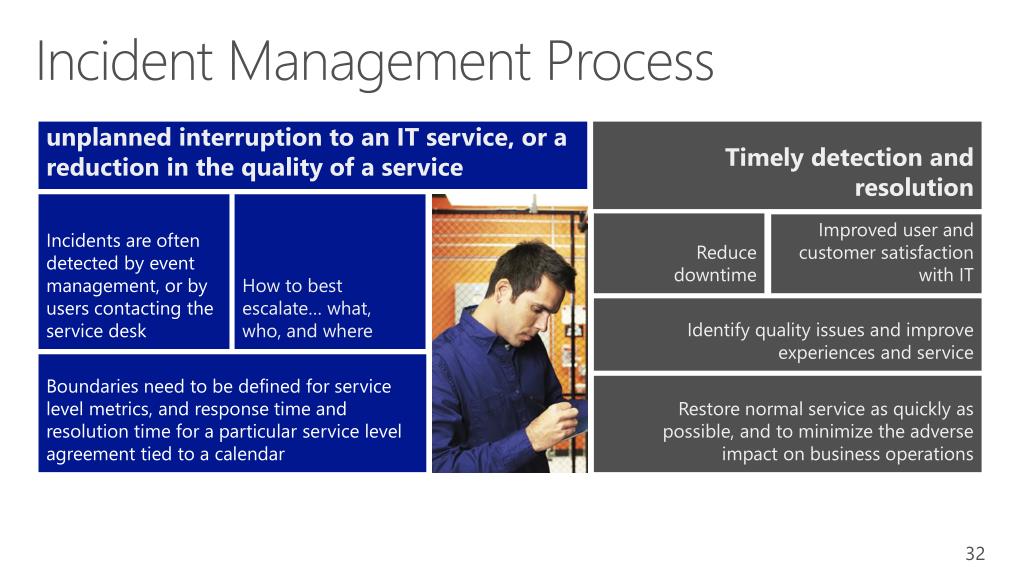 Incident Management Process

unplanned interruption to an IT service, or a reduction in the quality of a service

Incidents are often detected by event management, or by users contacting the service desk

How to best escalate… what, who, and where

Boundaries need to be defined for service level metrics, and response time and resolution time for a particular service level agreement tied to a calendar

Timely detection and resolution

Reduce downtime

Improved user and customer satisfaction with IT

Identify quality issues and improve experiences and service

Restore normal service as quickly as possible, and to minimize the adverse impact on business operations

32